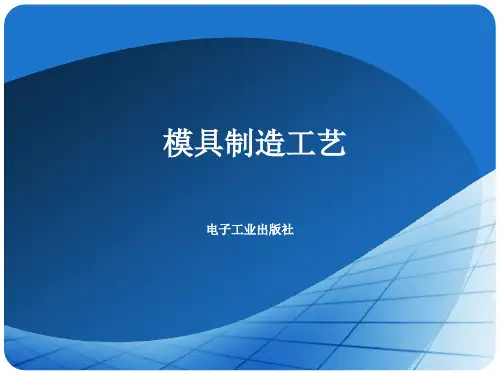 模具制造工艺

电子工业出版社